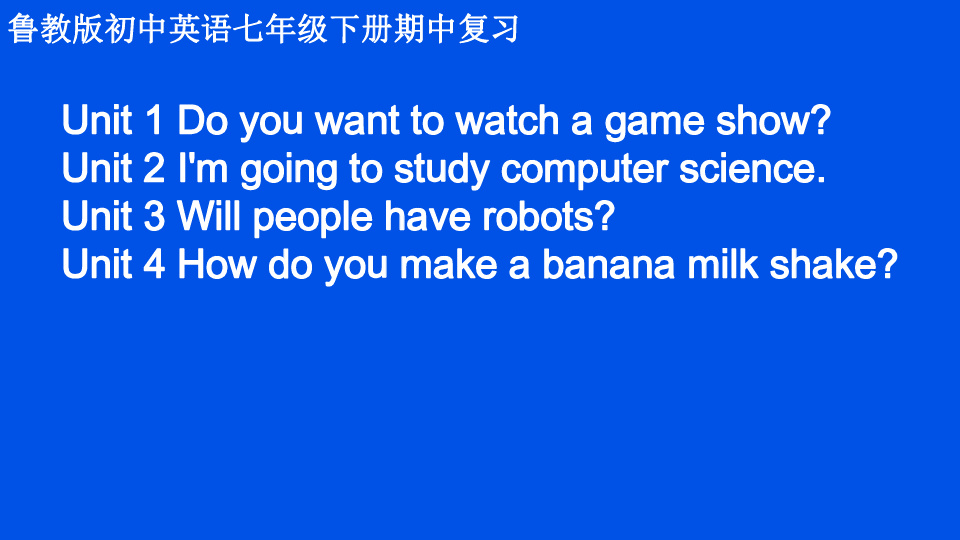 鲁教版初中英语七年级下册期中复习

Unit 1 Do you want to watch a game show?
Unit 2 I'm going to study computer science.
Unit 3 Will people have robots?
Unit 4 How do you make a banana milk shake?